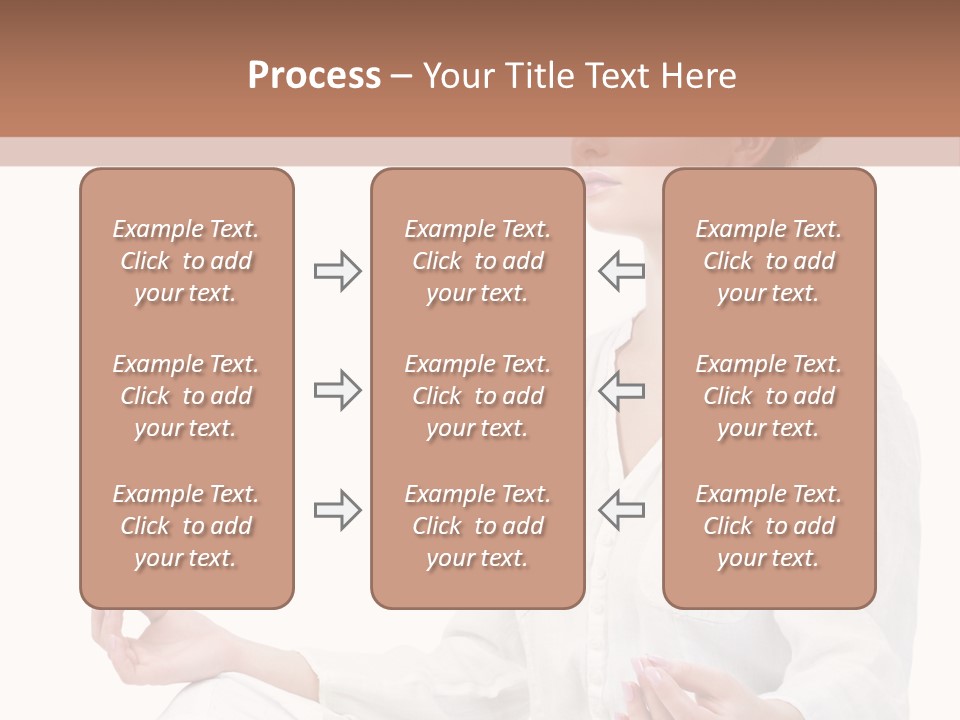 Process – Your Title Text Here

Example Text. Click to add your text.

Example Text. Click to add your text.

Example Text. Click to add your text.

Example Text. Click to add your text.

Example Text. Click to add your text.

Example Text. Click to add your text.

Example Text. Click to add your text.

Example Text. Click to add your text.

Example Text. Click to add your text.